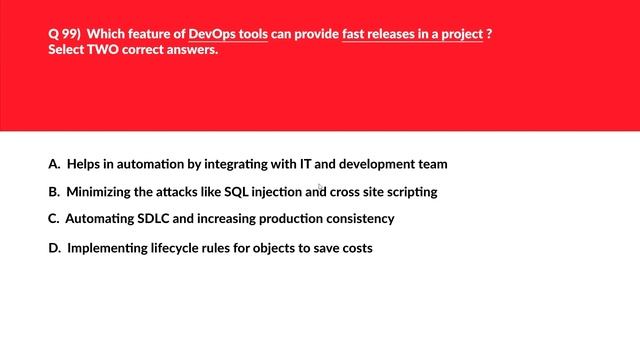 Q 99) Which feature of DevOps tools can provide fast releases in a project ? Select TWO correct answers.

A. Helps in automation by integrating with IT and development team

B. Minimizing the attacks like SQL injection and cross site scripting

C. Automating SDLC and increasing production consistency

D. Implementing lifecycle rules for objects to save costs